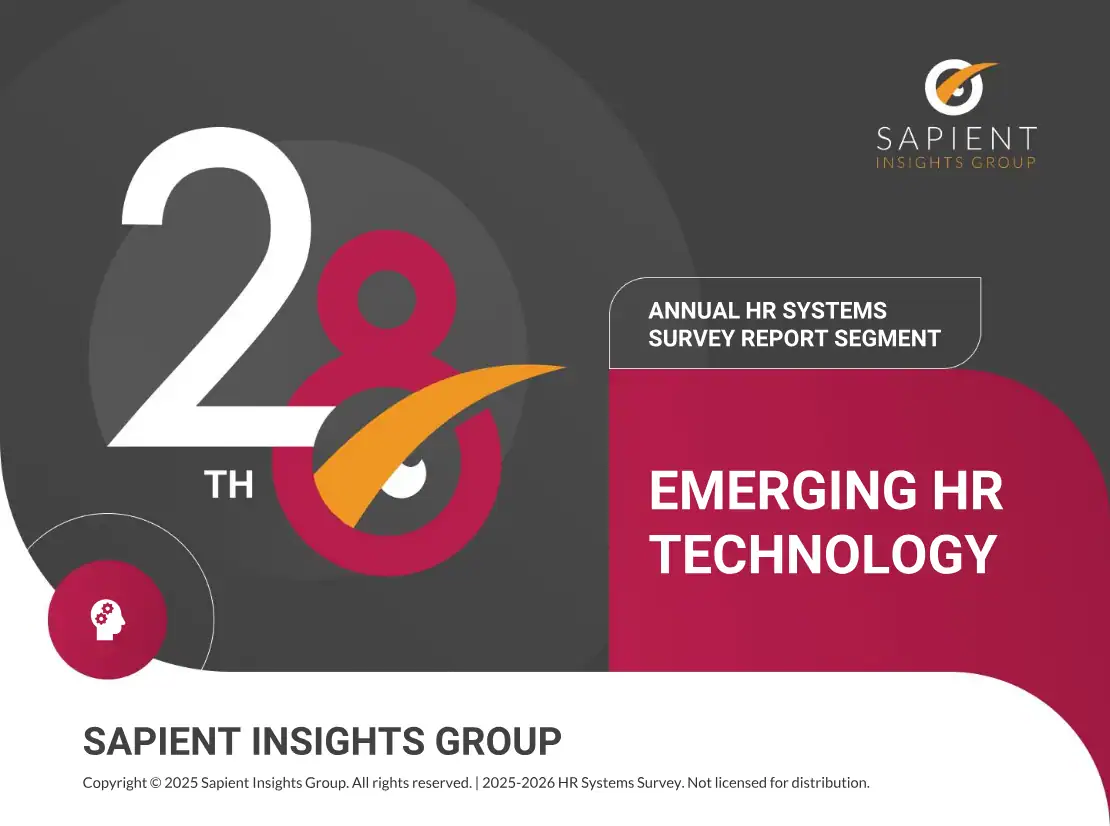 SAPIENT
INSIGHTS GROUP

28
TH

ANNUAL HR SYSTEMS SURVEY REPORT SEGMENT

EMERGING HR TECHNOLOGY

SAPIENT INSIGHTS GROUP

Copyright © 2025 Sapient Insights Group. All rights reserved. | 2025-2026 HR Systems Survey. Not licensed for distribution.